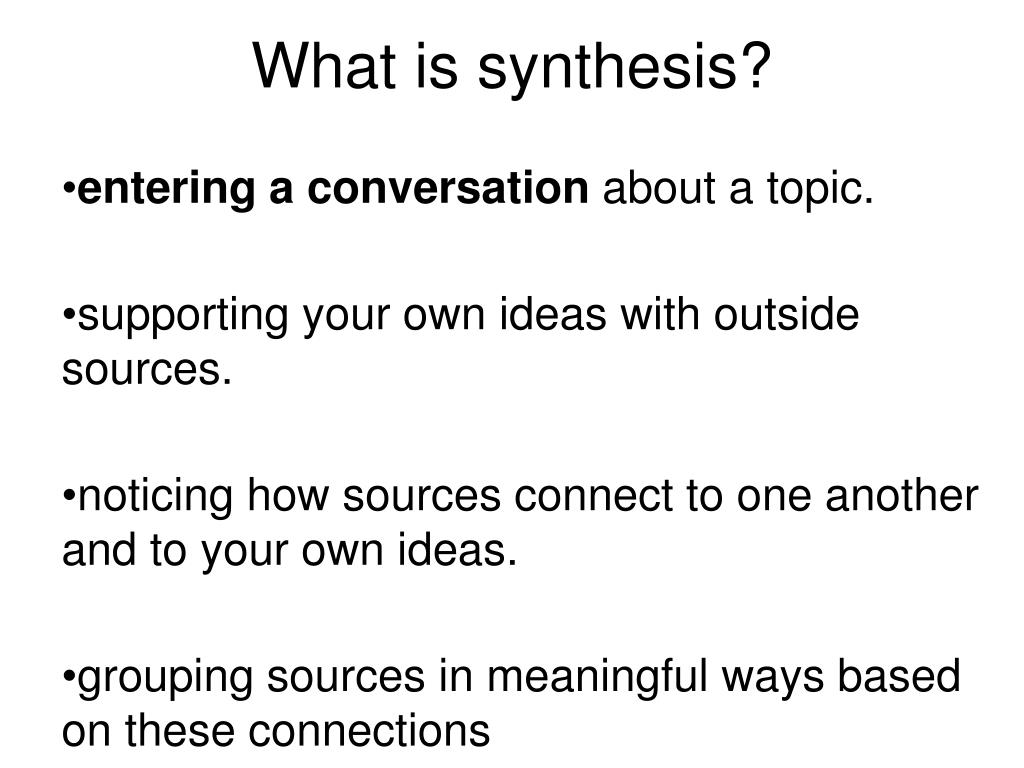 What is synthesis?

•entering a conversation about a topic.

•supporting your own ideas with outside sources.

•noticing how sources connect to one another and to your own ideas.

•grouping sources in meaningful ways based on these connections